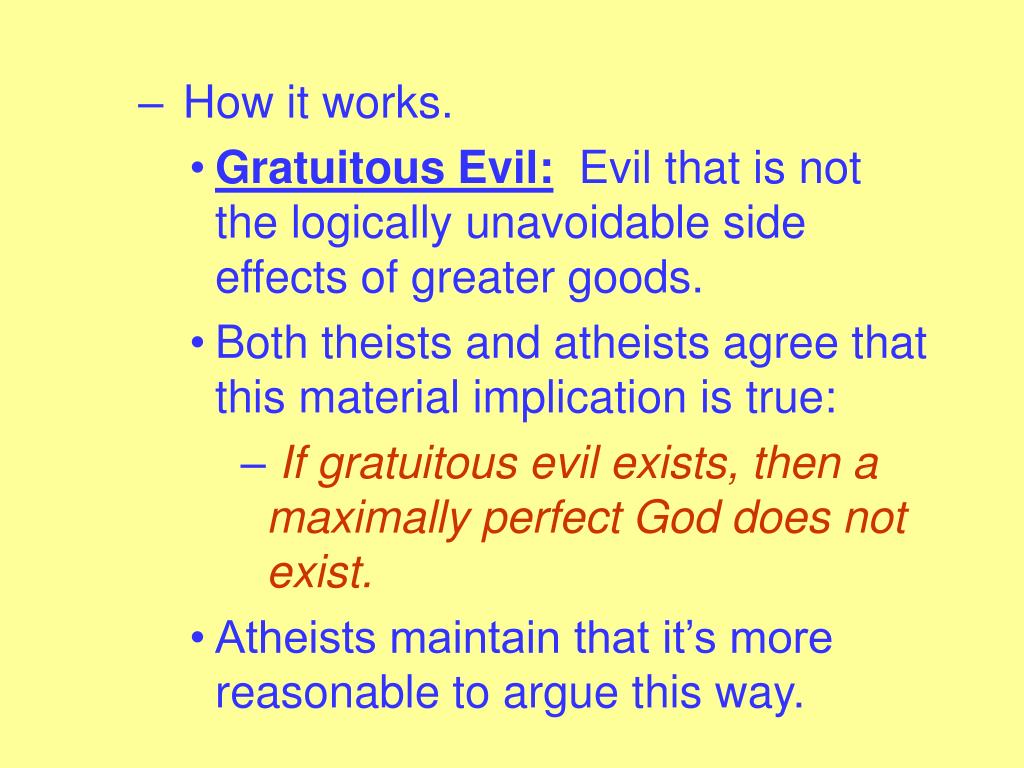 – How it works.

• Gratuitous Evil: Evil that is not the logically unavoidable side effects of greater goods.

• Both theists and atheists agree that this material implication is true:

– If gratuitous evil exists, then a maximally perfect God does not exist.

• Atheists maintain that it’s more reasonable to argue this way.